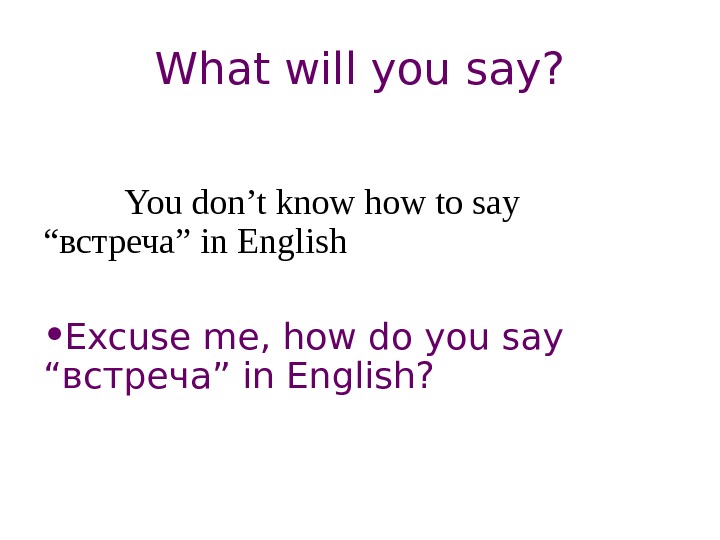 What will you say?

You don’t know how to say “встреча” in English

•Excuse me, how do you say “встреча” in English?